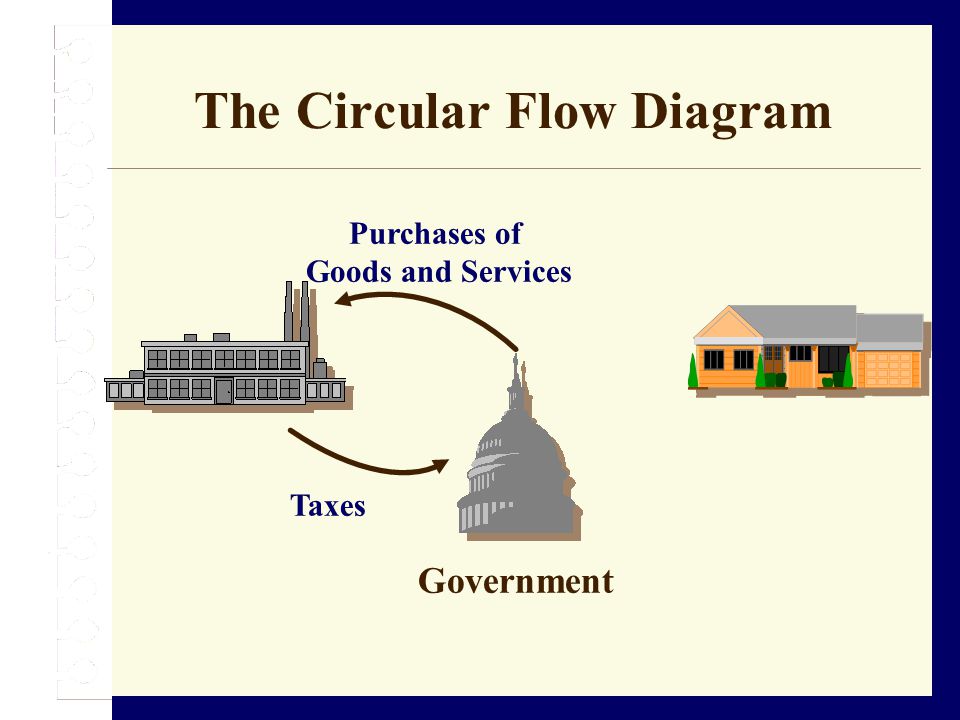 The Circular Flow Diagram

Purchases of Goods and Services

Taxes

Government